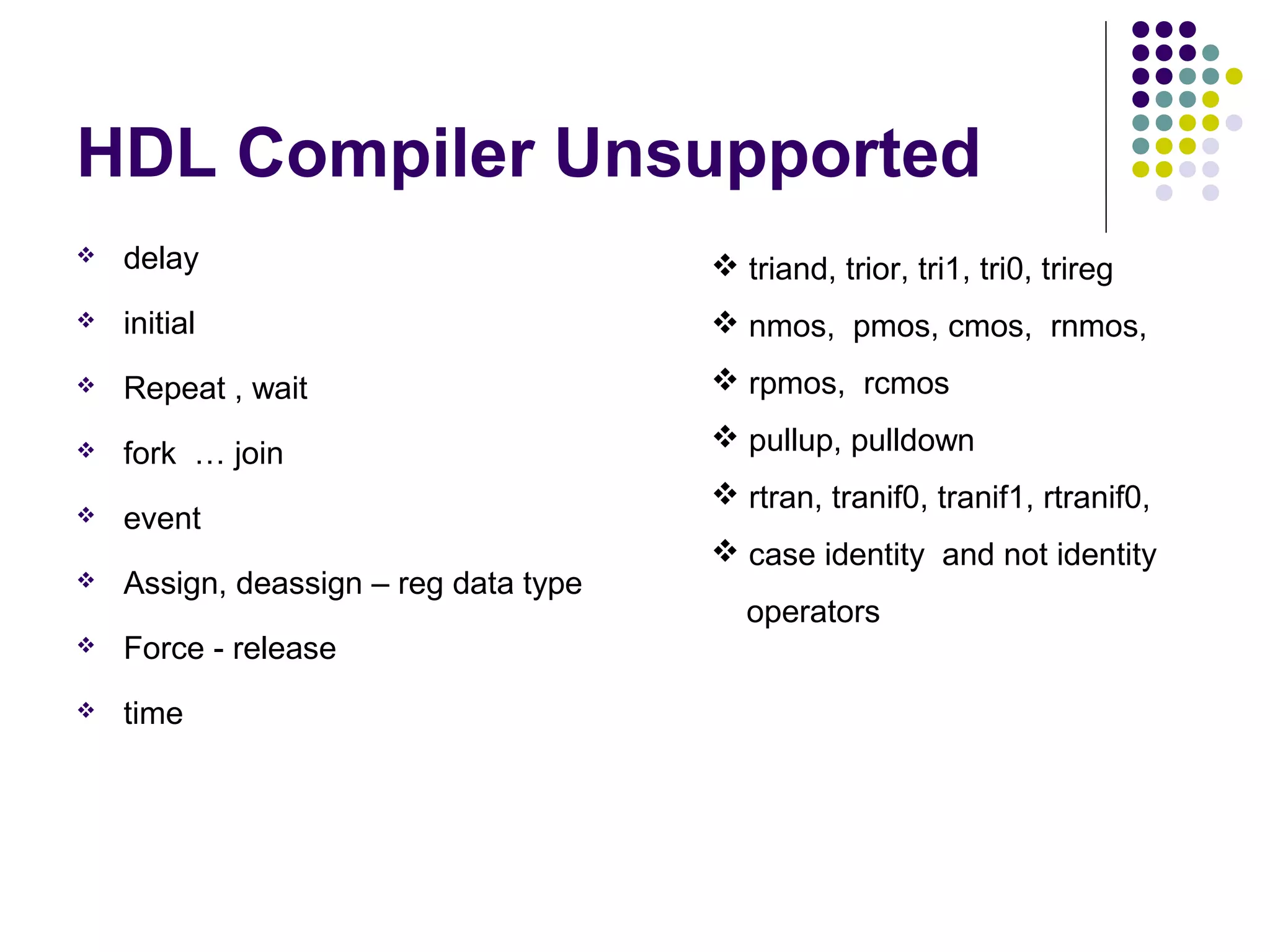 HDL Compiler Unsupported

❖ delay

❖ initial

❖ Repeat , wait

❖ fork … join

❖ event

❖ Assign, deassign – reg data type

❖ Force - release

❖ time

❖ triand, trior, tri1, tri0, trireg

❖ nmos, pmos, cmos, rnmos,

❖ rpmos, rcmos

❖ pullup, pulldown

❖ rtran, tranif0, tranif1, rtranif0,

❖ case identity and not identity operators